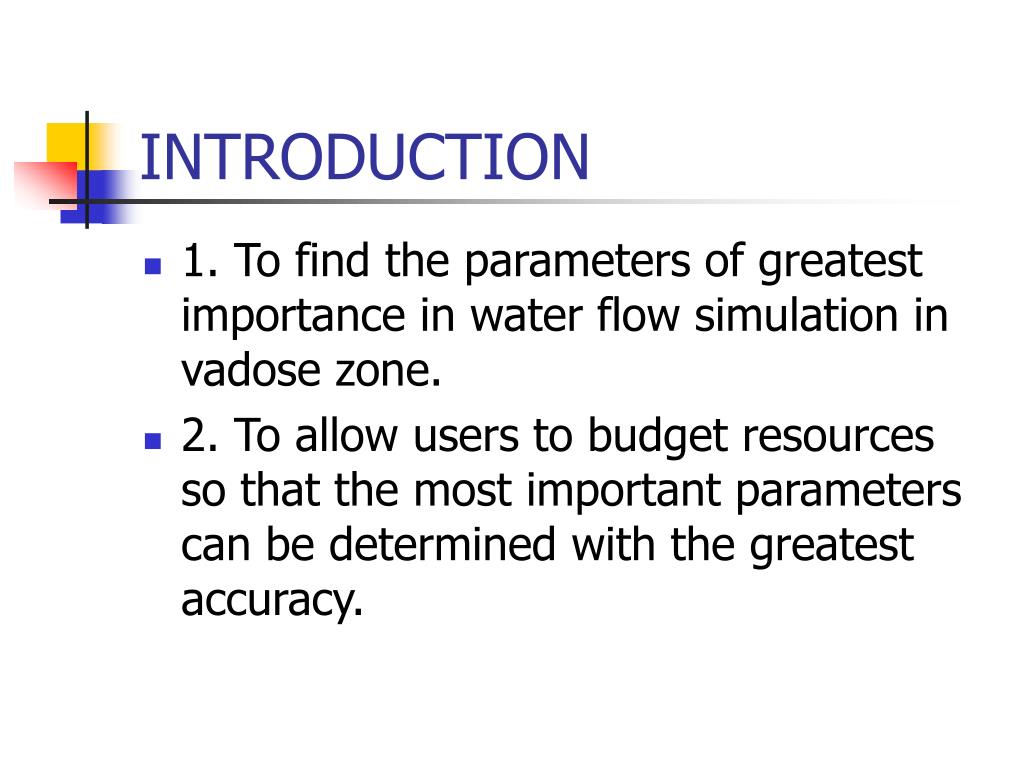 INTRODUCTION

1. To find the parameters of greatest importance in water flow simulation in vadose zone.

2. To allow users to budget resources so that the most important parameters can be determined with the greatest accuracy.